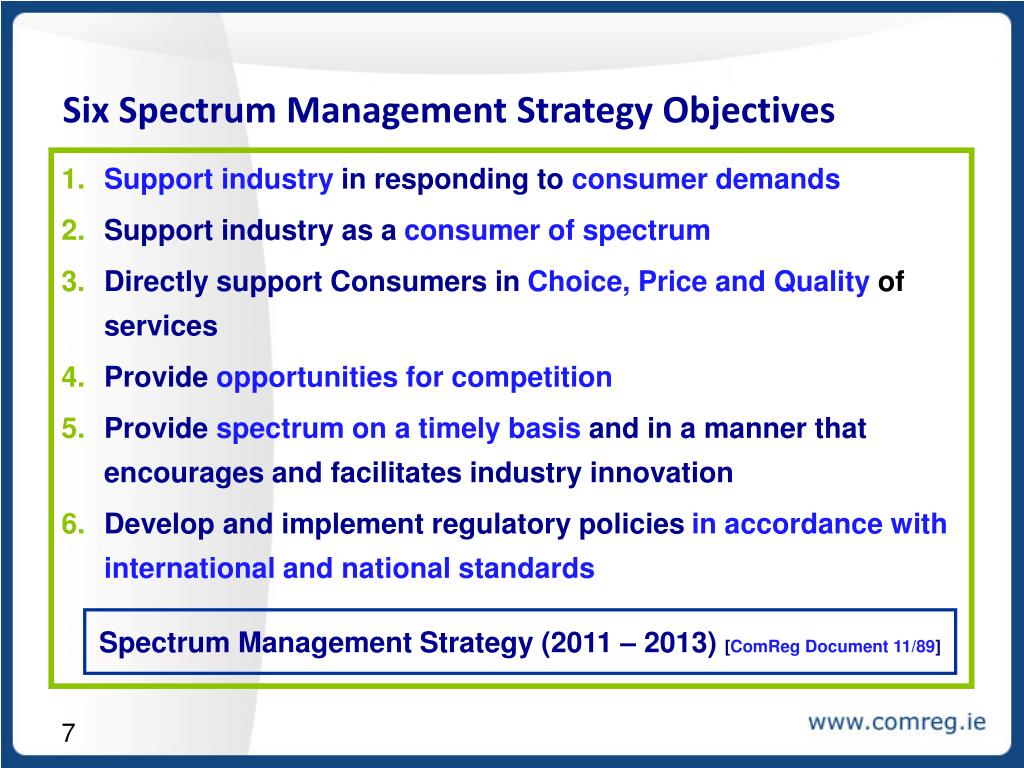 Six Spectrum Management Strategy Objectives

1. Support industry in responding to consumer demands
2. Support industry as a consumer of spectrum
3. Directly support Consumers in Choice, Price and Quality of services
4. Provide opportunities for competition
5. Provide spectrum on a timely basis and in a manner that encourages and facilitates industry innovation
6. Develop and implement regulatory policies in accordance with international and national standards

Spectrum Management Strategy (2011 – 2013) [ComReg Document 11/89]

7

www.comreg.ie